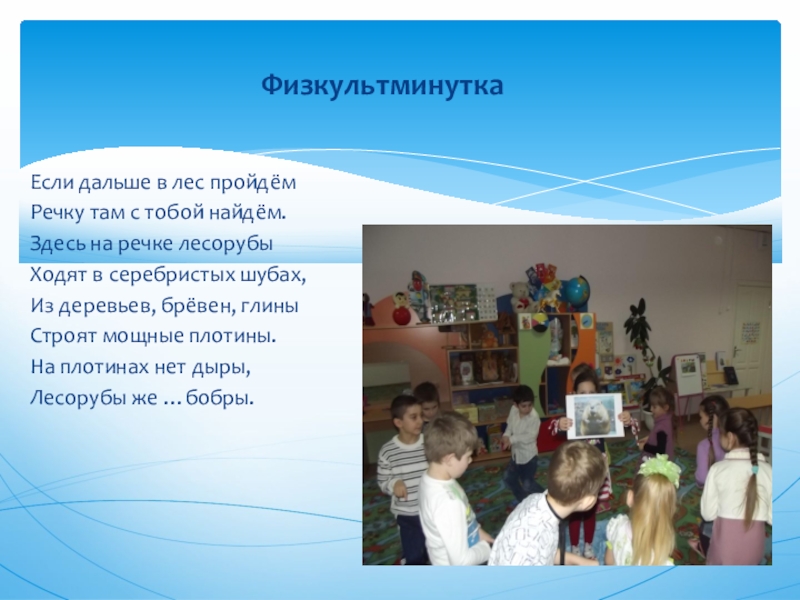 Физкультминутка

Если дальше в лес пройдём
Речку там с тобой найдём.
Здесь на речке лесорубы
Ходят в серебристых шубах,
Из деревьев, брёвен, глины
Строят мощные плотины.
На плотинах нет дыры,
Лесорубы же ... бобры.